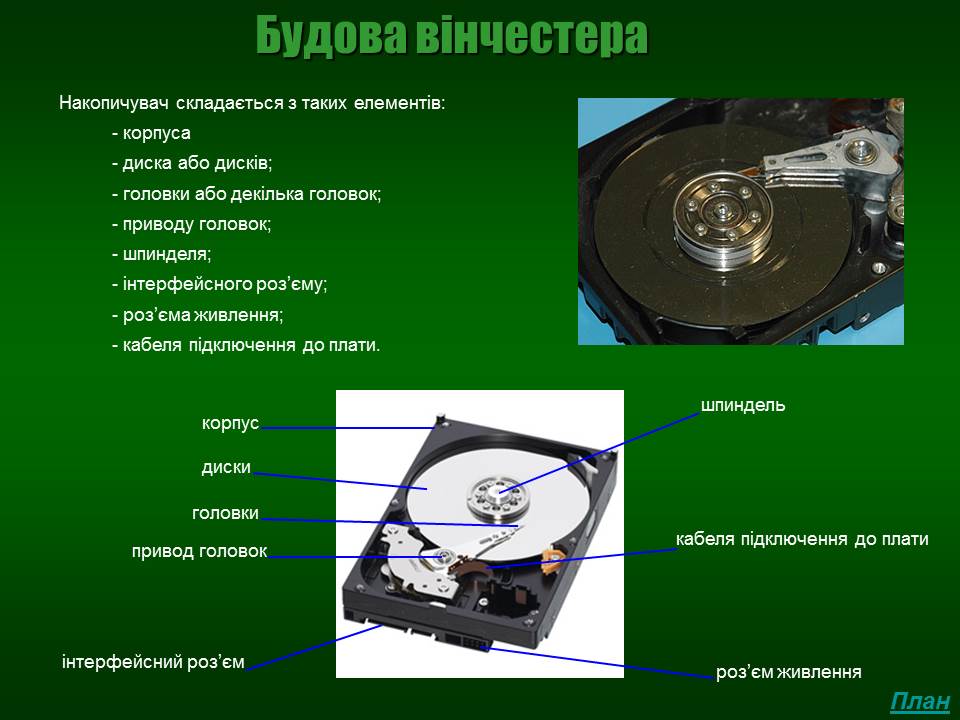 Будова вінчестера

Накопичувач складається з таких елементів:
- корпуса
- диска або дисків;
- головки або декілька головок;
- приводу головок;
- шпинделя;
- інтерфейсного роз'єму;
- роз'єма живлення;
- кабеля підключення до плати.

корпус
диски
головки
привод головок
інтерфейсний роз'єм
шпиндель
кабеля підключення до плати
роз'єм живлення

План